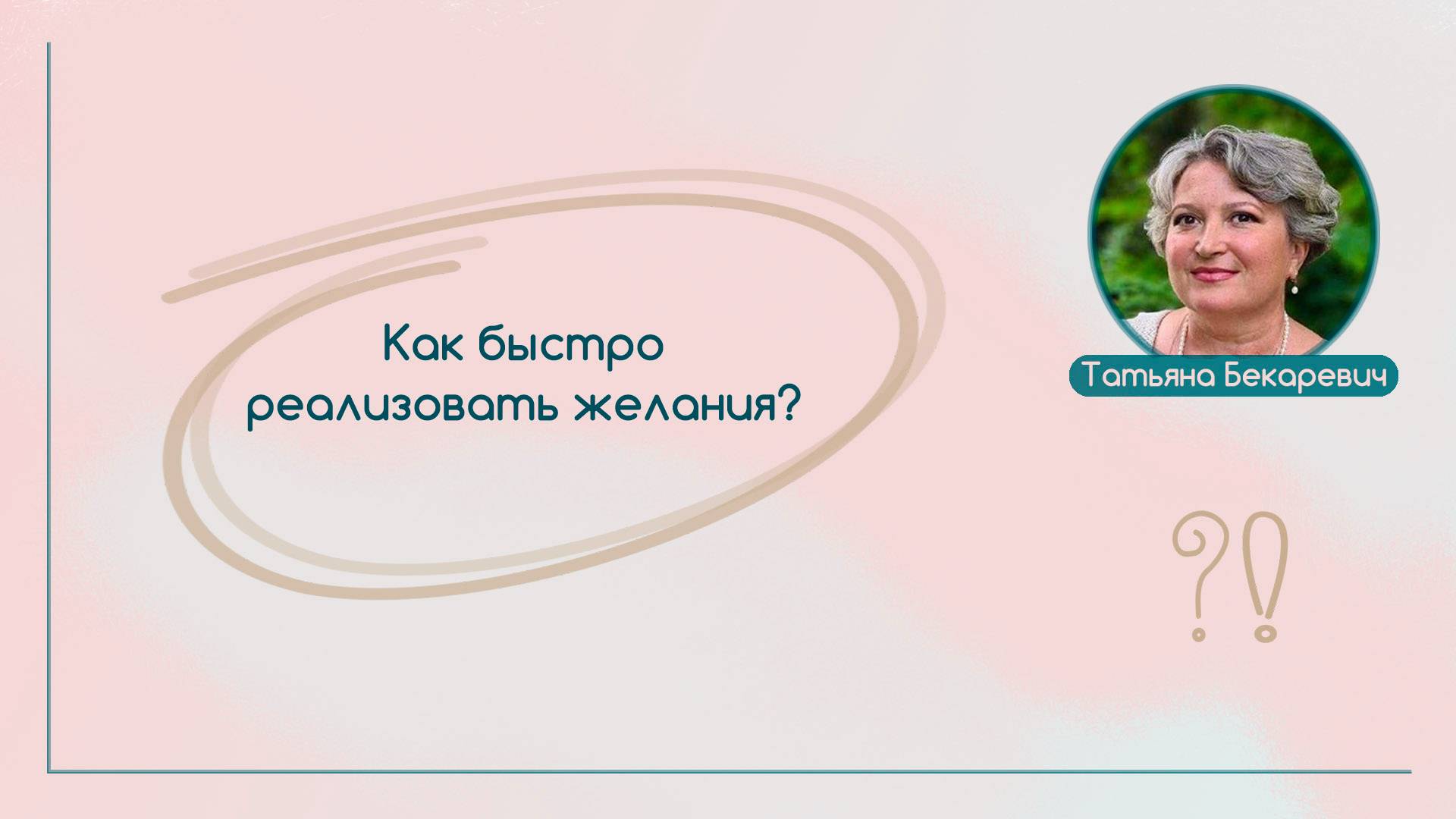 Как быстро реализовать желания?

Татьяна Бекаревич

?!